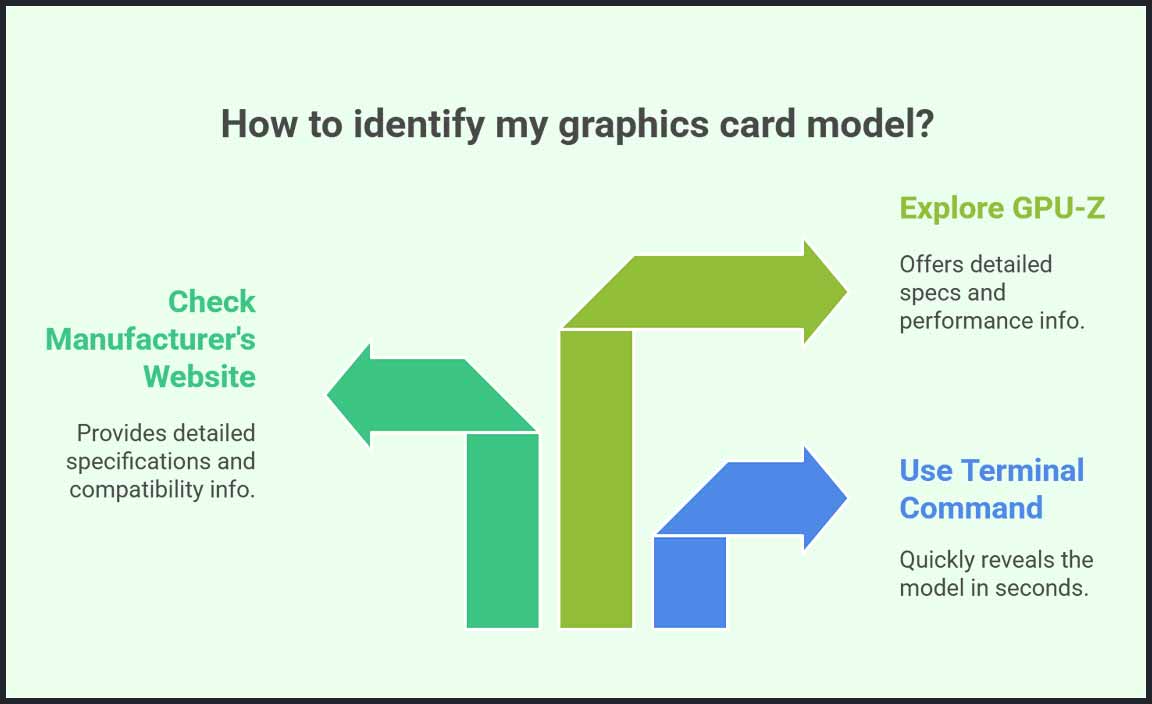 How to identify my graphics card model?

Check Manufacturer's Website

Provides detailed specifications and compatibility info.

Explore GPU-Z

Offers detailed specs and performance info.

Use Terminal Command

Quickly reveals the model in seconds.